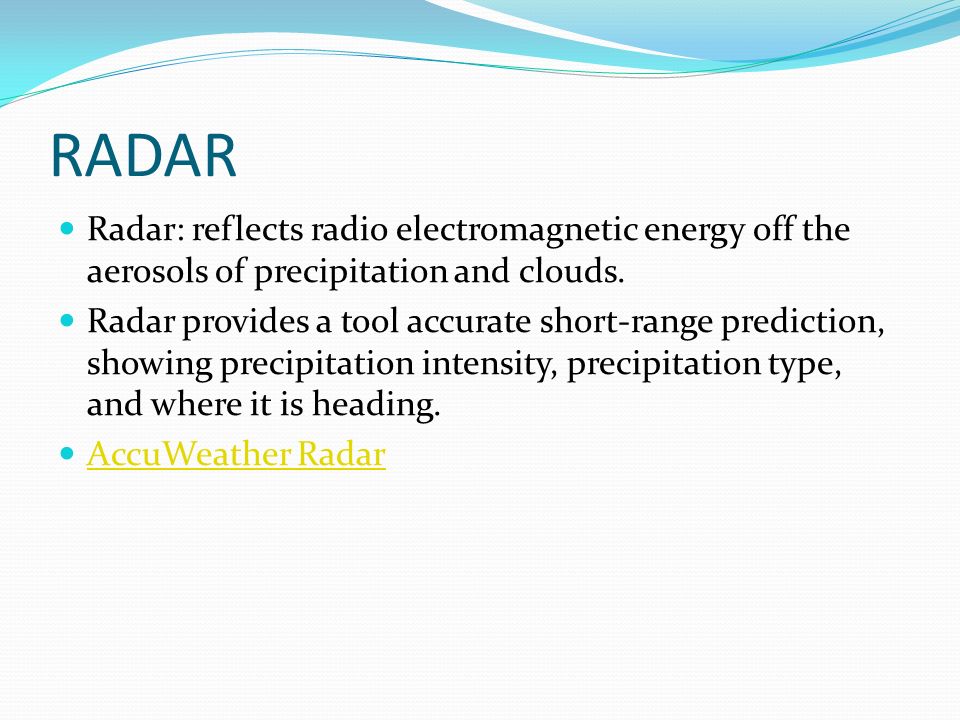 RADAR

- Radar: reflects radio electromagnetic energy off the aerosols of precipitation and clouds.
- Radar provides a tool accurate short-range prediction, showing precipitation intensity, precipitation type, and where it is heading.
- AccuWeather Radar